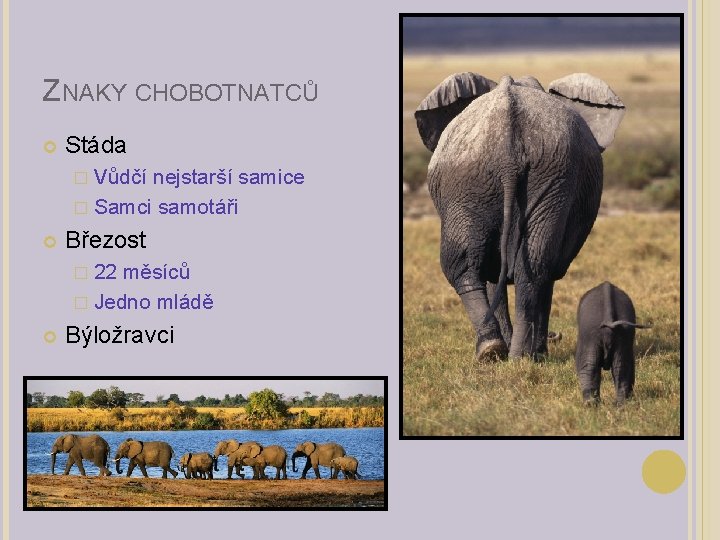 ZNAKY CHOBOTNATCŮ

Stáda

Vůdčí nejstarší samice

Samci samotáři

Březost

22 měsíců

Jedno mládě

Býložravci